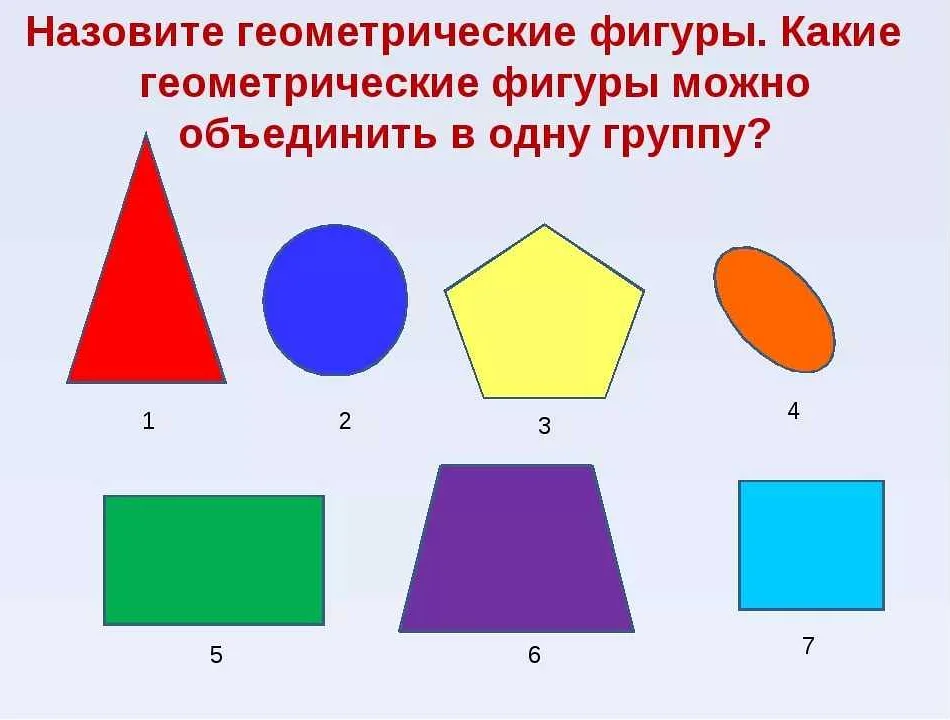 Назовите геометрические фигуры. Какие геометрические фигуры можно объединить в одну группу?

1

2

3

4

5

6

7